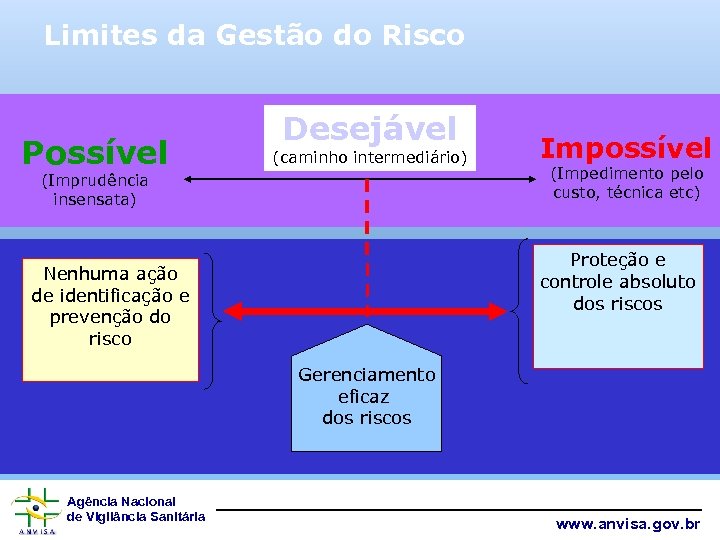 Limites da Gestão do Risco

Possível
(Imprudência insensata)

Desejável
(caminho intermediário)

Impossível
(Impedimento pelo custo, técnica etc)

Nenhuma ação de identificação e prevenção do risco

Gerenciamento eficaz dos riscos

Proteção e controle absoluto dos riscos

ANVISA
Agência Nacional de Vigilância Sanitária

www.anvisa.gov.br